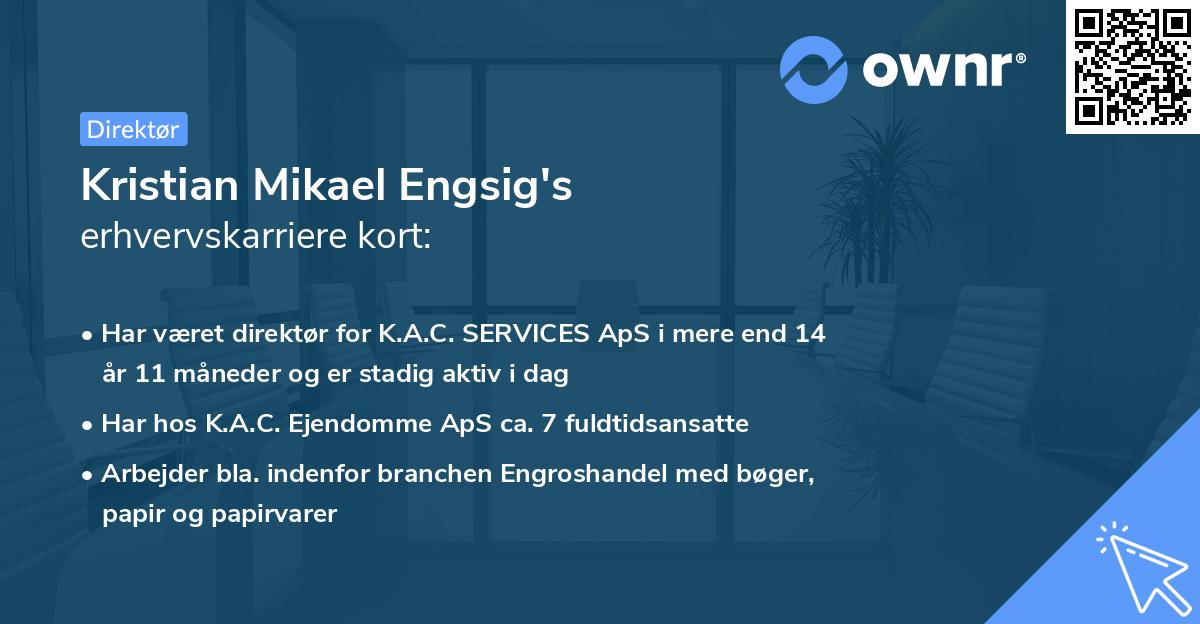 ownr®

Direktør

Kristian Mikael Engsig's
erhvervskarriere kort:

• Har været direktør for K.A.C. SERVICES ApS i mere end 14 år 11 måneder og er stadig aktiv i dag
• Har hos K.A.C. Ejendomme ApS ca. 7 fuldtidsansatte
• Arbejder bla. indenfor branchen Engroshandel med bøger, papir og papirvarer